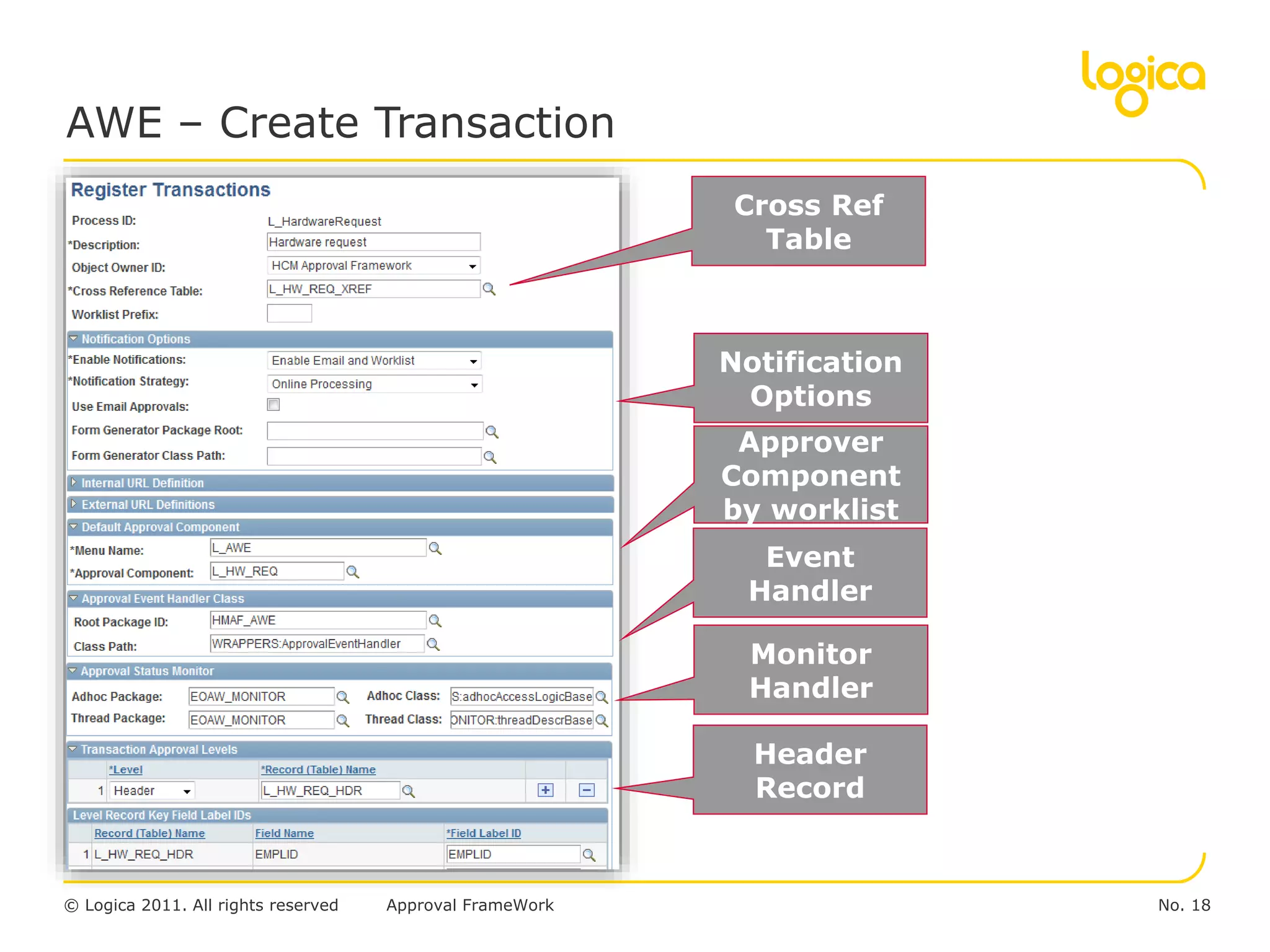 logica

AWE – Create Transaction

Register Transactions

Process ID: L_HardwareRequest
*Description: Hardware request
Object Owner ID: HCM Approval Framework
*Cross Reference Table: L_HW_REQ_XREF
Worklist Prefix:

Notification Options
*Enable Notifications: Enable Email and Worklist
*Notification Strategy: Online Processing
Use Email Approvals:
Form Generator Package Root:
Form Generator Class Path:

Internal URL Definition
External URL Definitions
Default Approval Component
*Menu Name: L_AWE
*Approval Component: L_HW_REQ

Approval Event Handler Class
Root Package ID: HMAF_AWE
Class Path: WRAPPERS:ApprovalEventHandler

Approval Status Monitor
Adhoc Package: EOAW_MONITOR
Adhoc Class: S:adhocAccessLogicBase
Thread Package: EOAW_MONITOR
Thread Class: ONITOR:threadDescrBase

Transaction Approval Levels

| | *Level | *Record (Table) Name |
|---|---|---|
| 1 | Header | L_HW_REQ_HDR |

Level Record Key Field Label IDs

| | Record (Table) Name | Field Name | *Field Label ID |
|---|---|---|---|
| 1 | L_HW_REQ_HDR | EMPLID | EMPLID |

Cross Ref Table

Notification Options

Approver Component by worklist

Event Handler

Monitor Handler

Header Record

© Logica 2011. All rights reserved Approval FrameWork No. 18